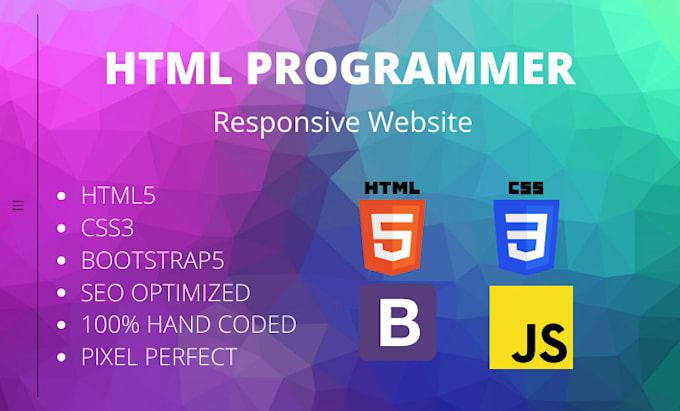 HTML PROGRAMMER

Responsive Website

- HTML5
- CSS3
- BOOTSTRAP5
- SEO OPTIMIZED
- 100% HAND CODED
- PIXEL PERFECT

HTML
5
CSS
3
B
JS